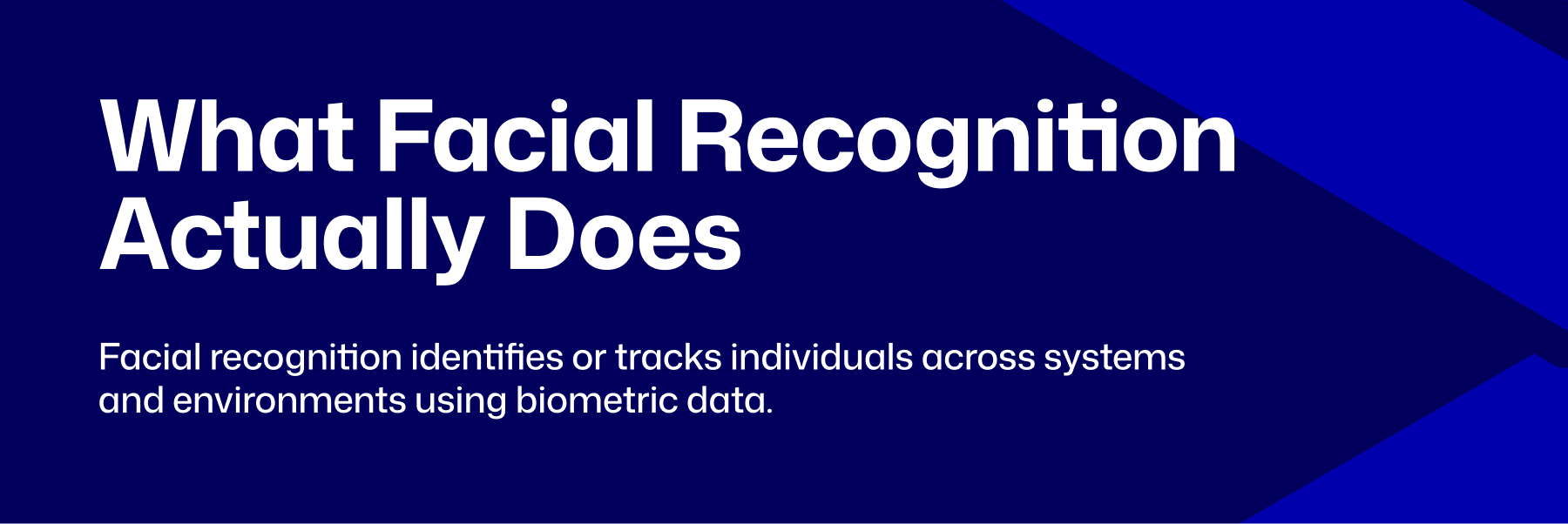 What Facial Recognition Actually Does

Facial recognition identifies or tracks individuals across systems and environments using biometric data.